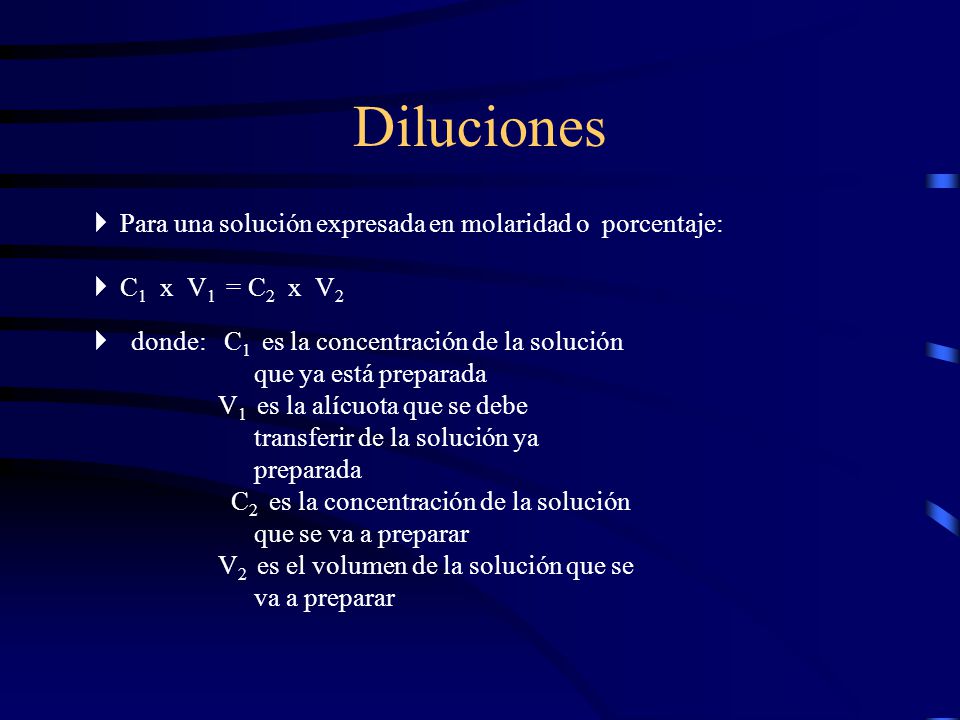 Diluciones

Para una solución expresada en molaridad o porcentaje:

$C_1$ x $V_1$ = $C_2$ x $V_2$

donde: $C_1$ es la concentración de la solución que ya está preparada
$V_1$ es la alícuota que se debe transferir de la solución ya preparada
$C_2$ es la concentración de la solución que se va a preparar
$V_2$ es el volumen de la solución que se va a preparar